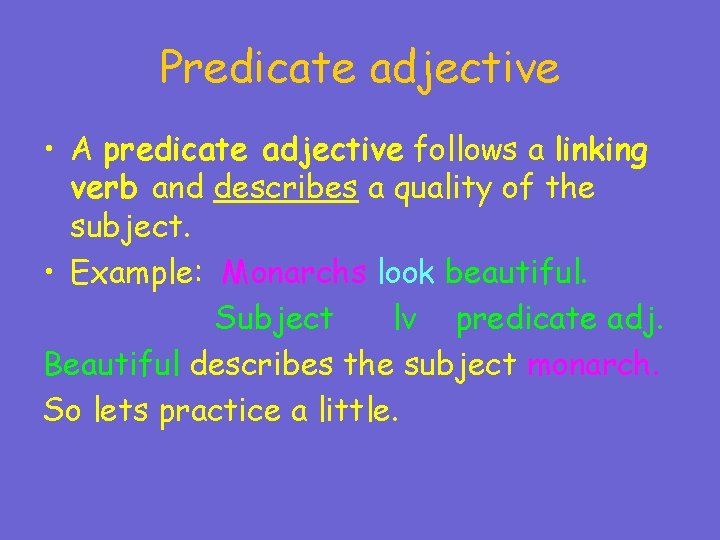 Predicate adjective

• A predicate adjective follows a linking verb and describes a quality of the subject.

• Example: Monarchs look beautiful.

Subject lv predicate adj.

Beautiful describes the subject monarch.

So lets practice a little.